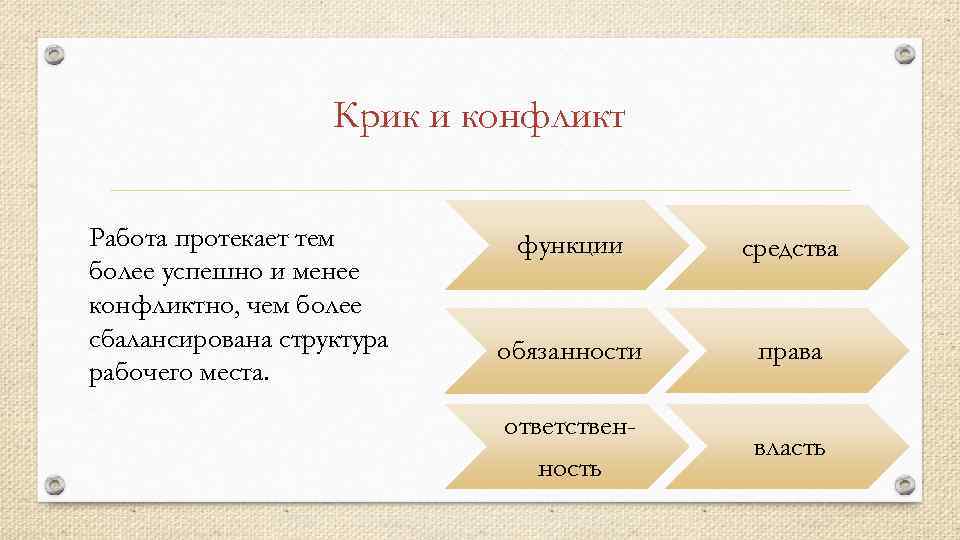 Крик и конфликт

Работа протекает тем более успешно и менее конфликтно, чем более сбалансирована структура рабочего места.

функции

средства

обязанности

права

ответственность

власть